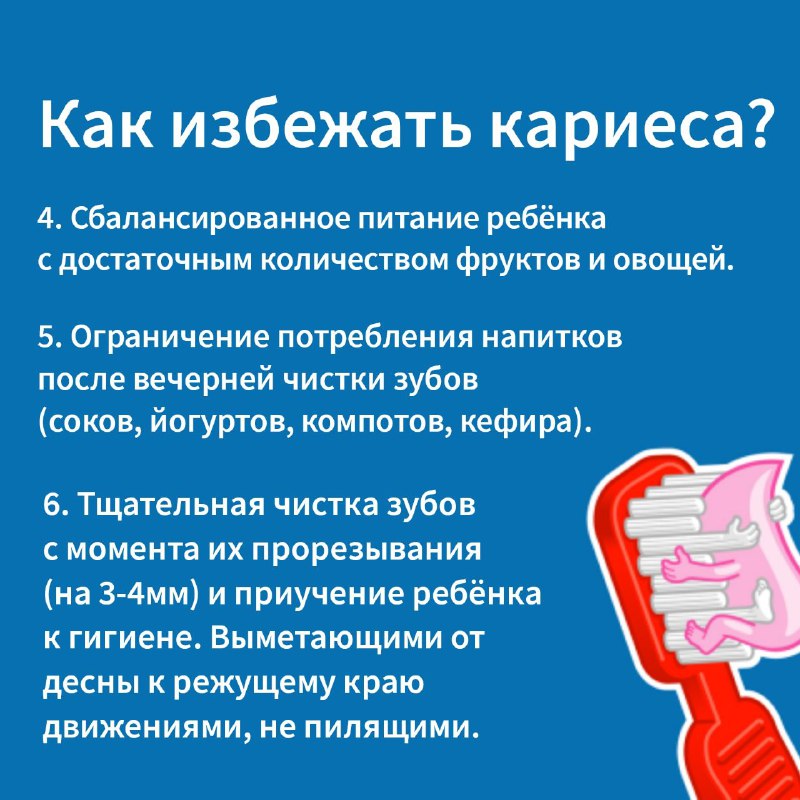 Как избежать кариеса?

4. Сбалансированное питание ребёнка с достаточным количеством фруктов и овощей.

5. Ограничение потребления напитков после вечерней чистки зубов (соков, йогуртов, компотов, кефира).

6. Тщательная чистка зубов с момента их прорезывания (на 3-4мм) и приучение ребёнка к гигиене. Выметающими от десны к режущему краю движениями, не пилящими.